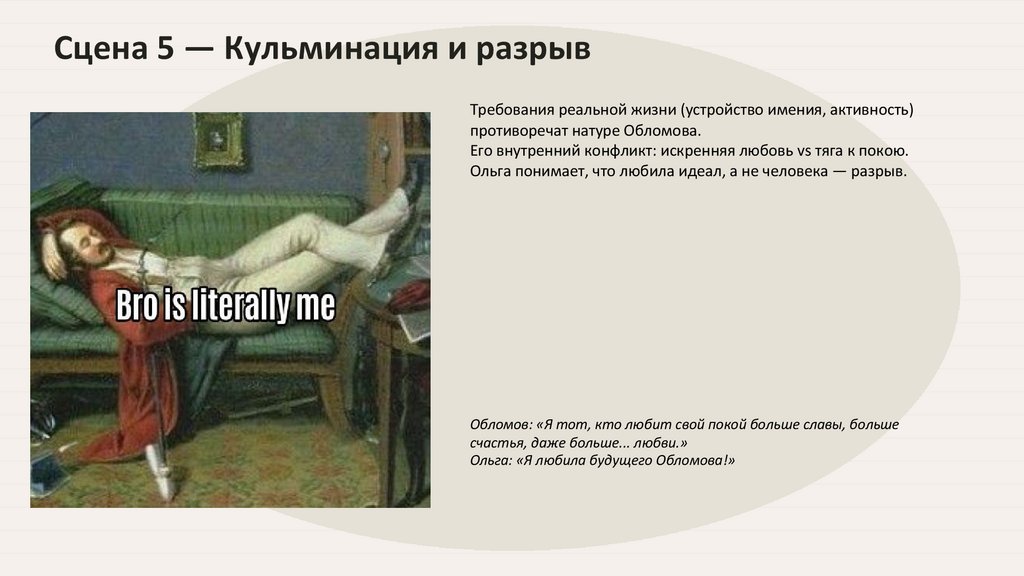 Сцена 5 — Кульминация и разрыв

Bro is literally me

Требования реальной жизни (устройство имения, активность) противоречат натуре Обломова.
Его внутренний конфликт: искренняя любовь vs тяга к покою.
Ольга понимает, что любила идеал, а не человека — разрыв.

Обломов: «Я тот, кто любит свой покой больше славы, больше счастья, даже больше... любви.»
Ольга: «Я любила будущего Обломова!»